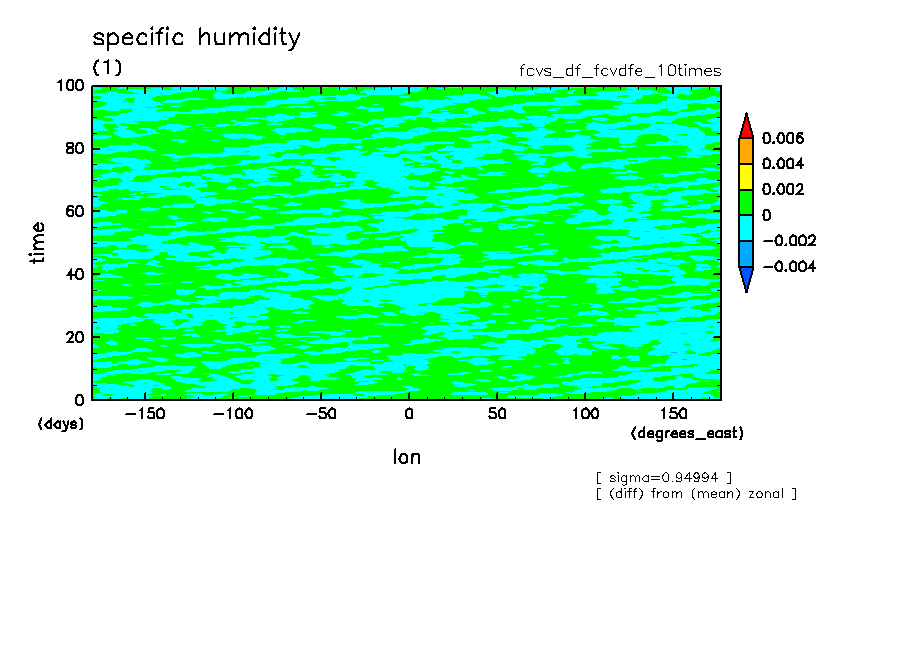 specific humidity
(1)
fcvs_df_fcvdfe_10times

100
80
60
40
20
0
time
(days)

−150 −100 −50 0 50 100 150
(degrees_east)
lon

0.006
0.004
0.002
0
−0.002
−0.004

[ sigma=0.94994 ]
[ (diff) from (mean) zonal ]